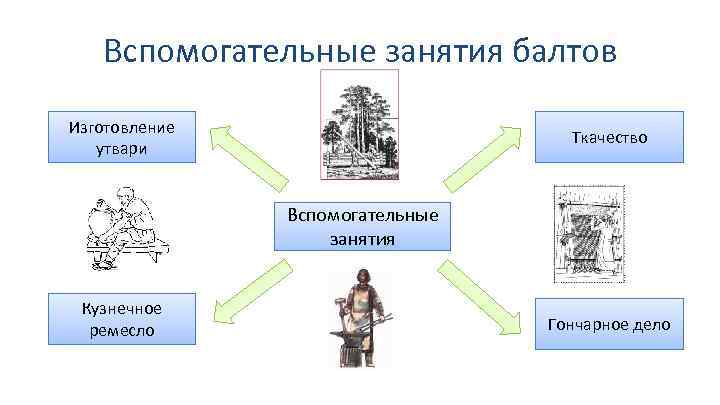 Вспомогательные занятия балтов

Изготовление утвари

Ткачество

Вспомогательные занятия

Кузнечное ремесло

Гончарное дело